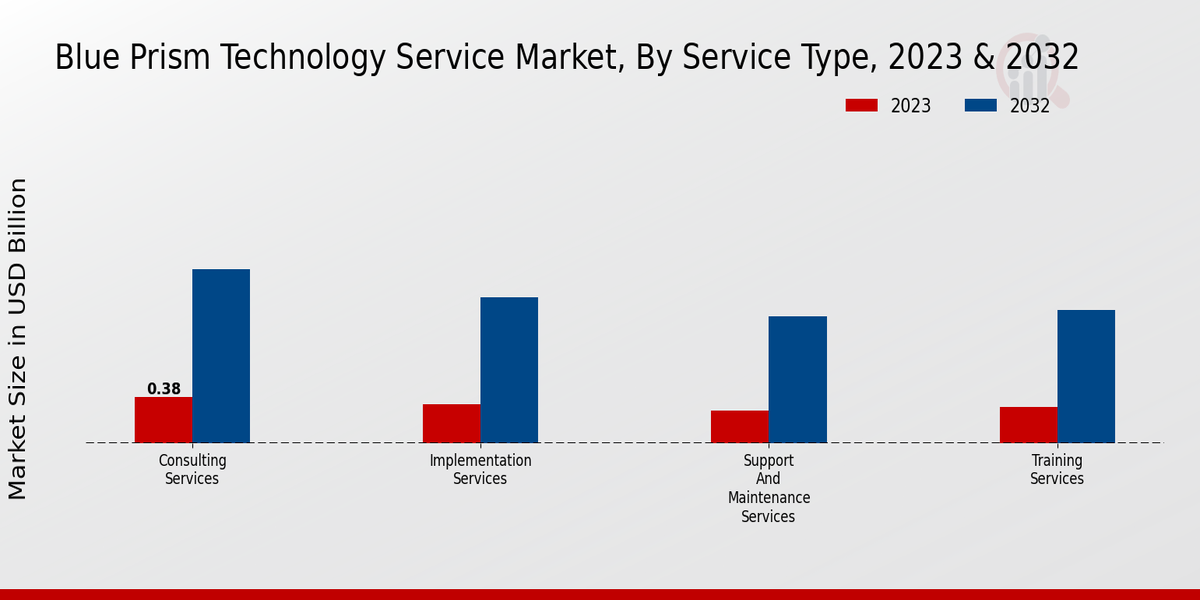 Blue Prism Technology Service Market, By Service Type, 2023 & 2032

2023
2032

Market Size in USD Billion

0.38

Consulting Services
Implementation Services
Support And Maintenance Services
Training Services